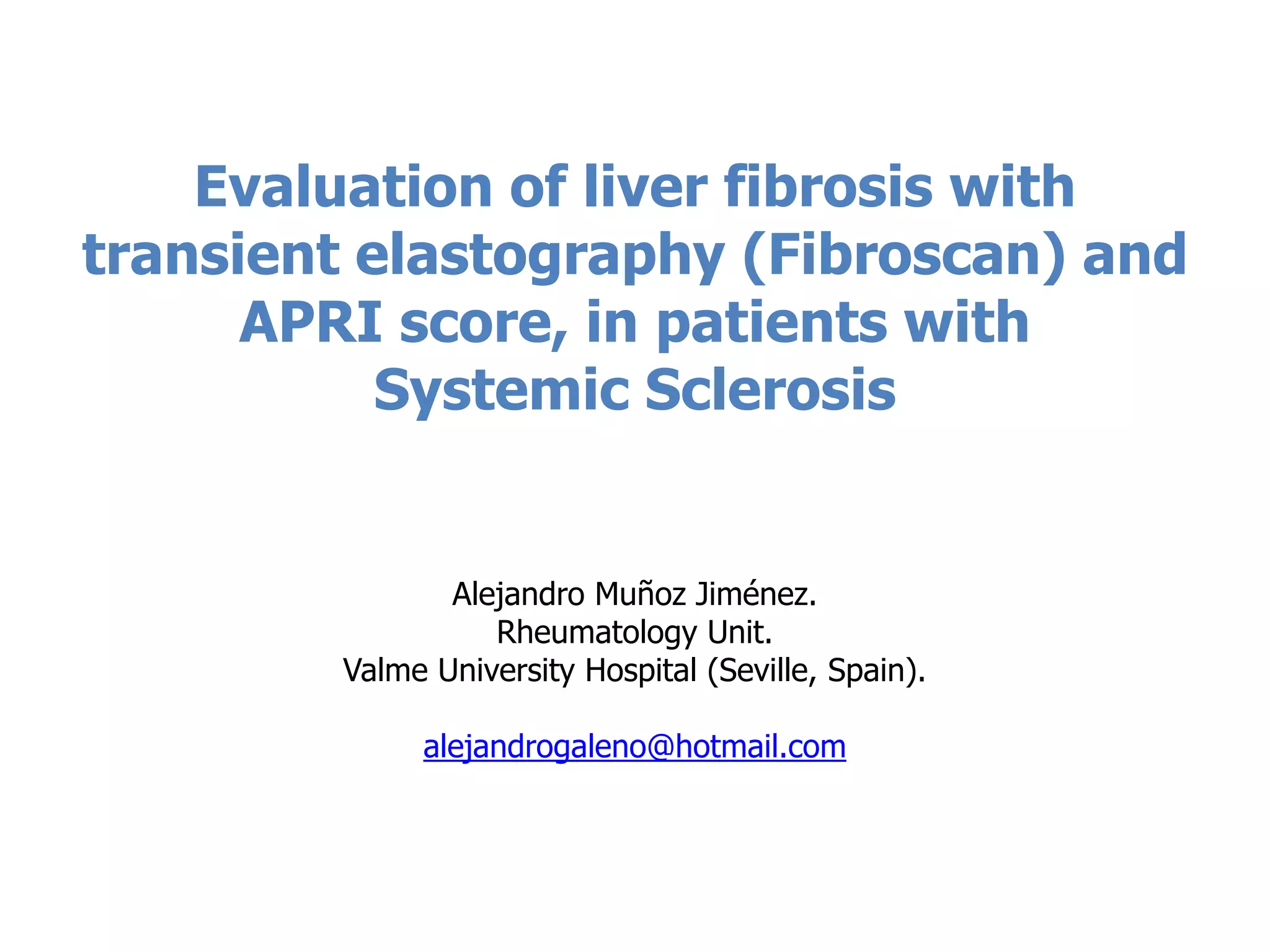 Evaluation of liver fibrosis with transient elastography (Fibroscan) and APRI score, in patients with Systemic Sclerosis

Alejandro Muñoz Jiménez.
Rheumatology Unit.
Valme University Hospital (Seville, Spain).

alejandrogaleno@hotmail.com